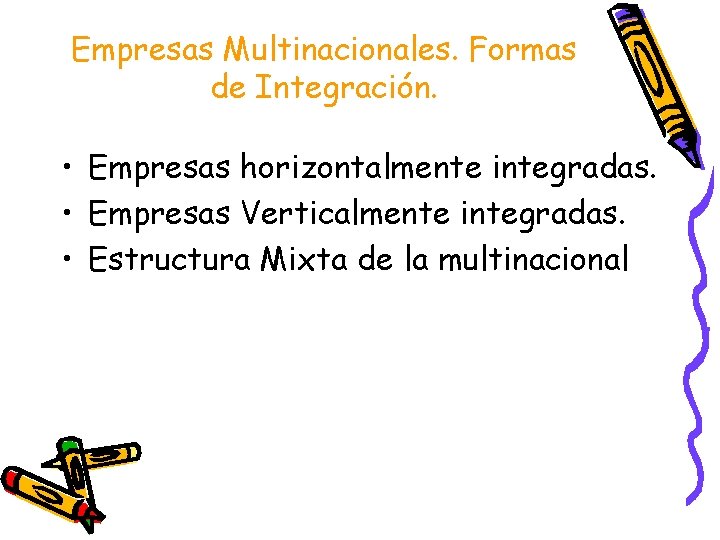 Empresas Multinacionales. Formas de Integración.

• Empresas horizontalmente integradas.
• Empresas Verticalmente integradas.
• Estructura Mixta de la multinacional